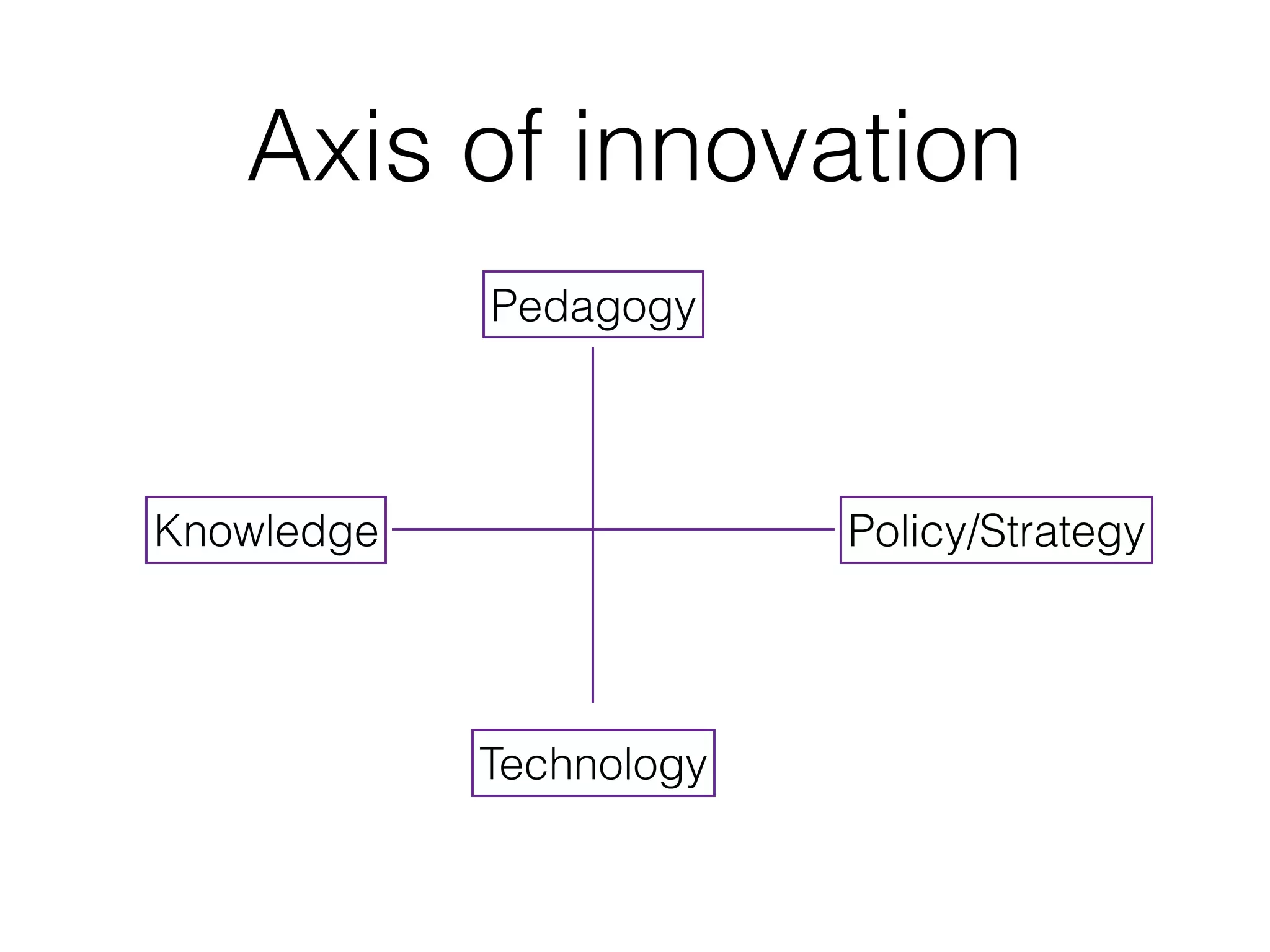 Axis of innovation

Pedagogy

Knowledge

Policy/Strategy

Technology